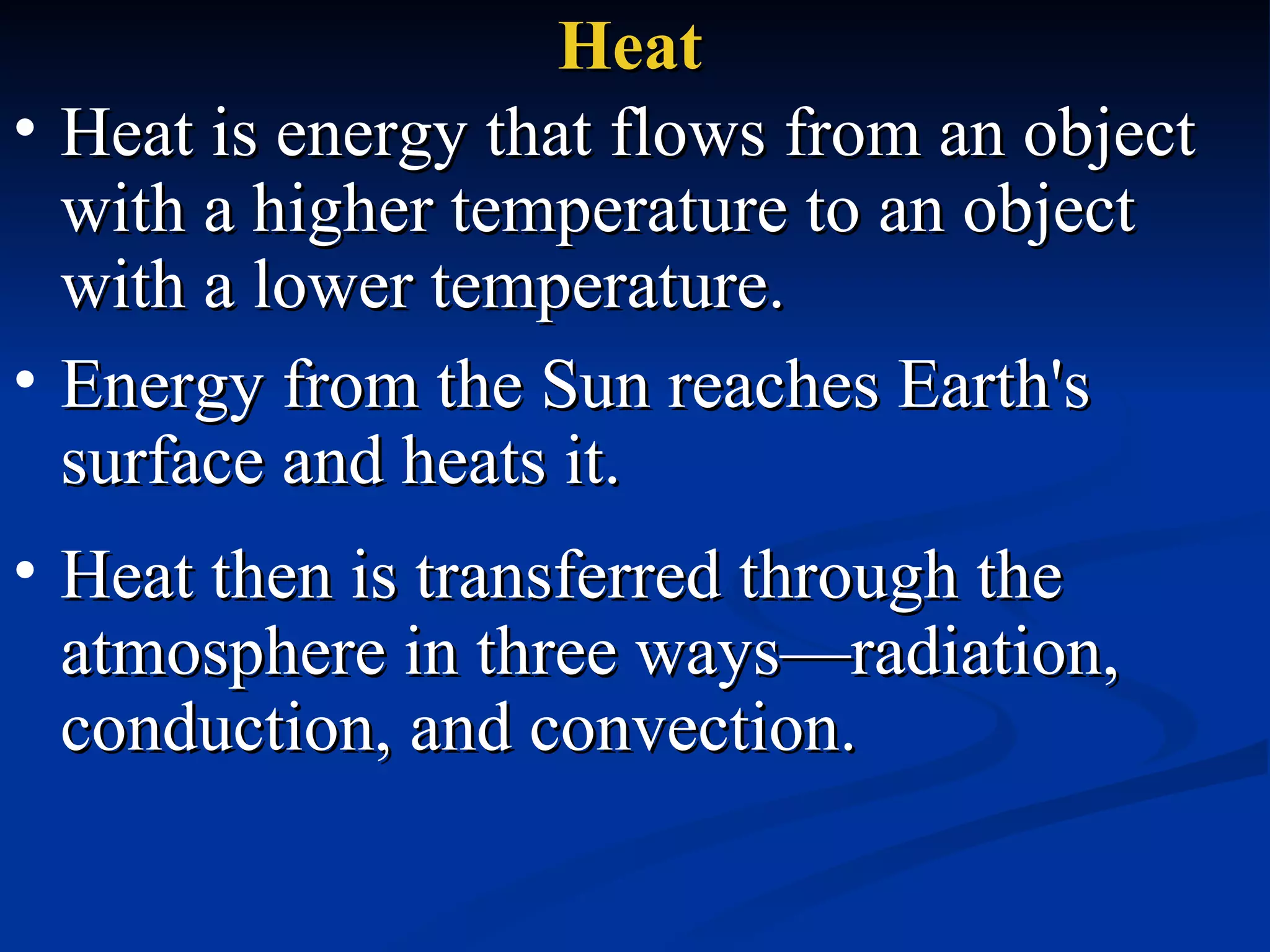 Heat

• Heat is energy that flows from an object with a higher temperature to an object with a lower temperature.

• Energy from the Sun reaches Earth's surface and heats it.

• Heat then is transferred through the atmosphere in three ways—radiation, conduction, and convection.